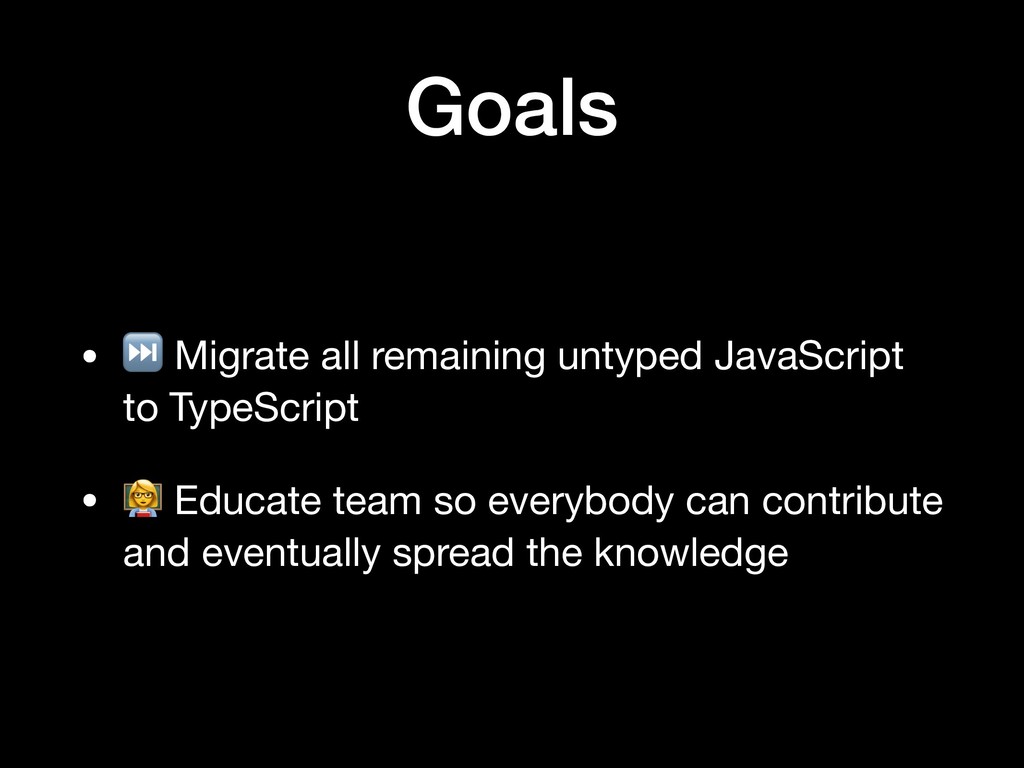 Goals

• ⏭ Migrate all remaining untyped JavaScript to TypeScript

• 👩‍🏫 Educate team so everybody can contribute and eventually spread the knowledge